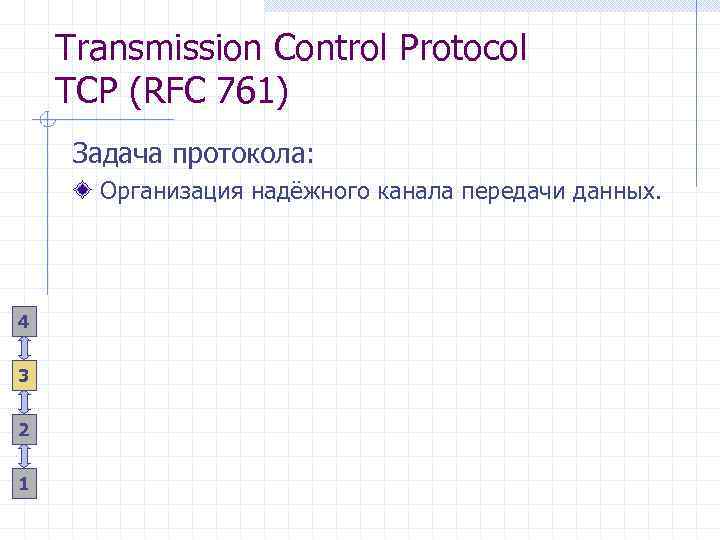 Transmission Control Protocol
TCP (RFC 761)

Задача протокола:

Организация надёжного канала передачи данных.

4
3
2
1